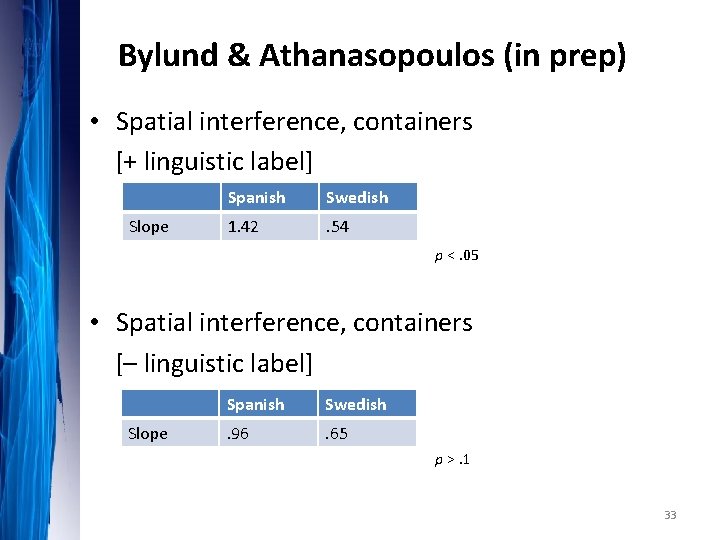 Bylund & Athanasopoulos (in prep)

• Spatial interference, containers [+ linguistic label]

| | Spanish | Swedish |
|---|---|---|
| Slope | 1.42 | .54 |

$p < .05$

• Spatial interference, containers [– linguistic label]

| | Spanish | Swedish |
|---|---|---|
| Slope | .96 | .65 |

$p > .1$

33